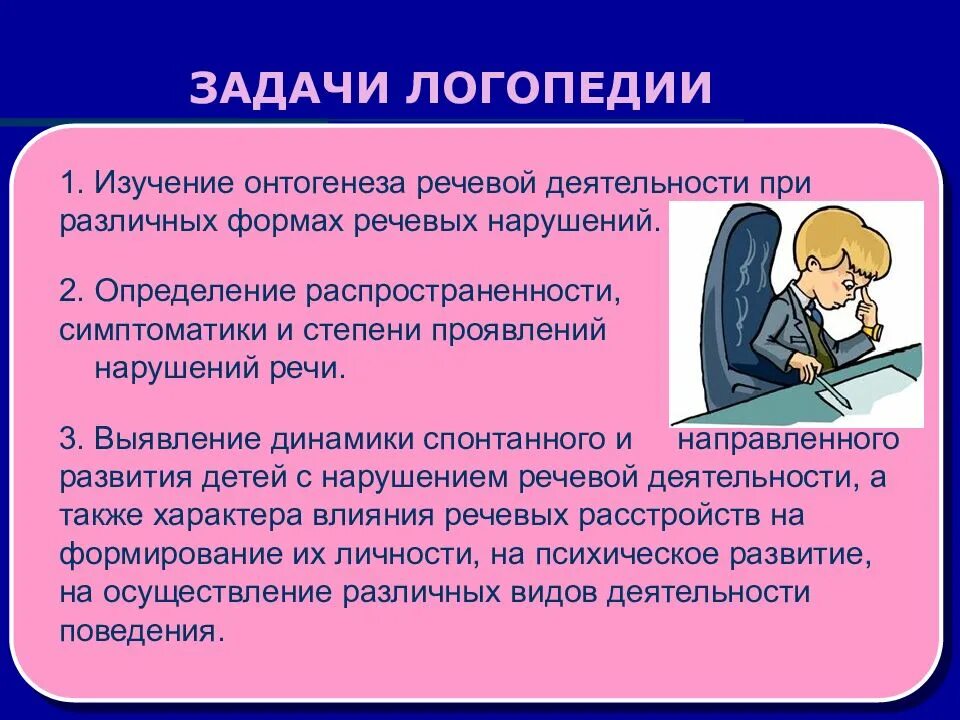 ЗАДАЧИ ЛОГОПЕДИИ

1. Изучение онтогенеза речевой деятельности при различных формах речевых нарушений.

2. Определение распространенности, симптоматики и степени проявлений нарушений речи.

3. Выявление динамики спонтанного и направленного развития детей с нарушением речевой деятельности, а также характера влияния речевых расстройств на формирование их личности, на психическое развитие, на осуществление различных видов деятельности поведения.